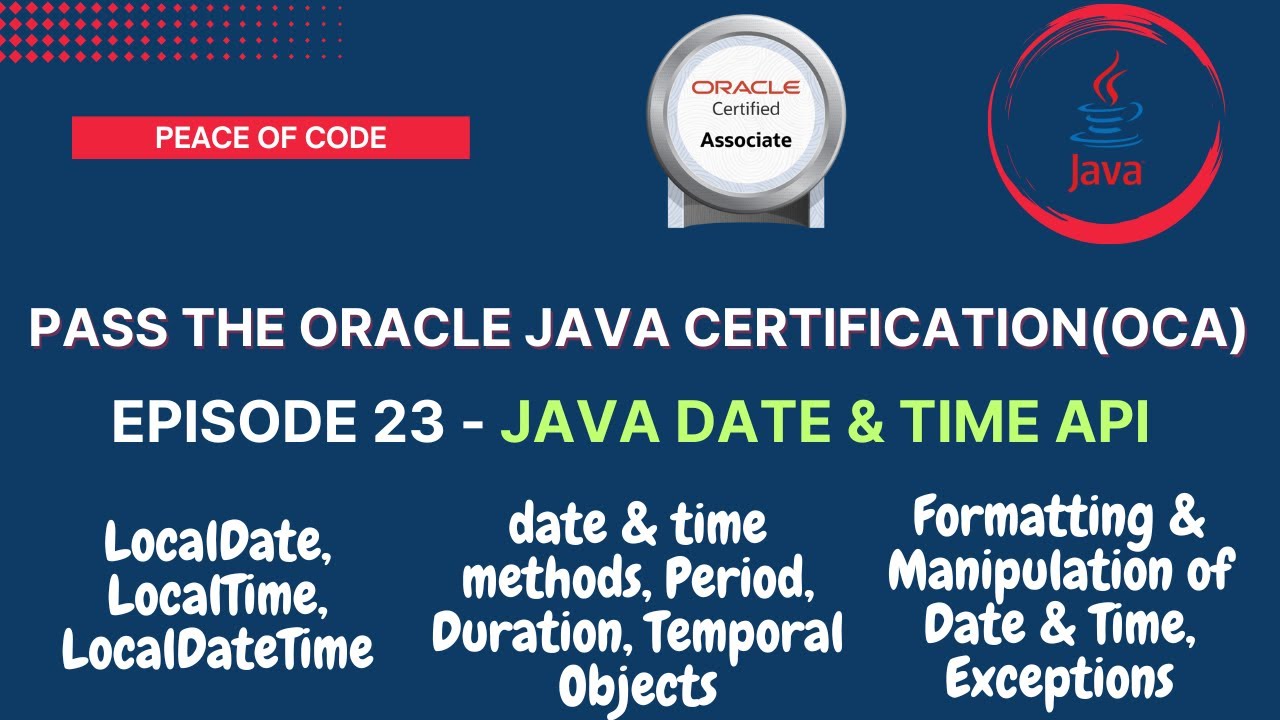 PEACE OF CODE

ORACLE
Certified
Associate

Java

PASS THE ORACLE JAVA CERTIFICATION(OCA)

EPISODE 23 - JAVA DATE & TIME API

LocalDate, LocalTime, LocalDateTime

date & time methods, Period, Duration, Temporal Objects

Formatting & Manipulation of Date & Time, Exceptions